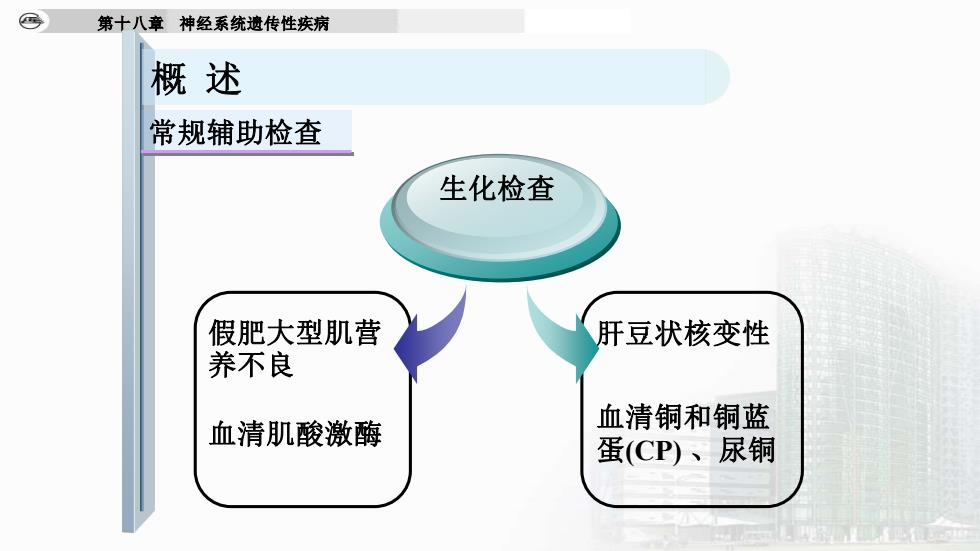 第十八章 神经系统遗传性疾病

概 述

常规辅助检查

生化检查

假肥大型肌营养不良

血清肌酸激酶

肝豆状核变性

血清铜和铜蓝蛋(CP) 、尿铜